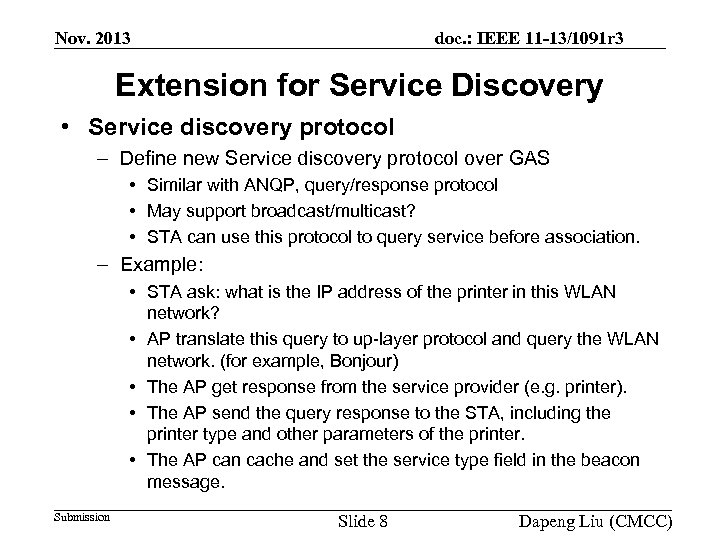 Nov. 2013

doc.: IEEE 11-13/1091r3

Extension for Service Discovery

• Service discovery protocol
  – Define new Service discovery protocol over GAS
    • Similar with ANQP, query/response protocol
    • May support broadcast/multicast?
    • STA can use this protocol to query service before association.
  – Example:
    • STA ask: what is the IP address of the printer in this WLAN network?
    • AP translate this query to up-layer protocol and query the WLAN network. (for example, Bonjour)
    • The AP get response from the service provider (e.g. printer).
    • The AP send the query response to the STA, including the printer type and other parameters of the printer.
    • The AP can cache and set the service type field in the beacon message.

Submission

Slide 8

Dapeng Liu (CMCC)